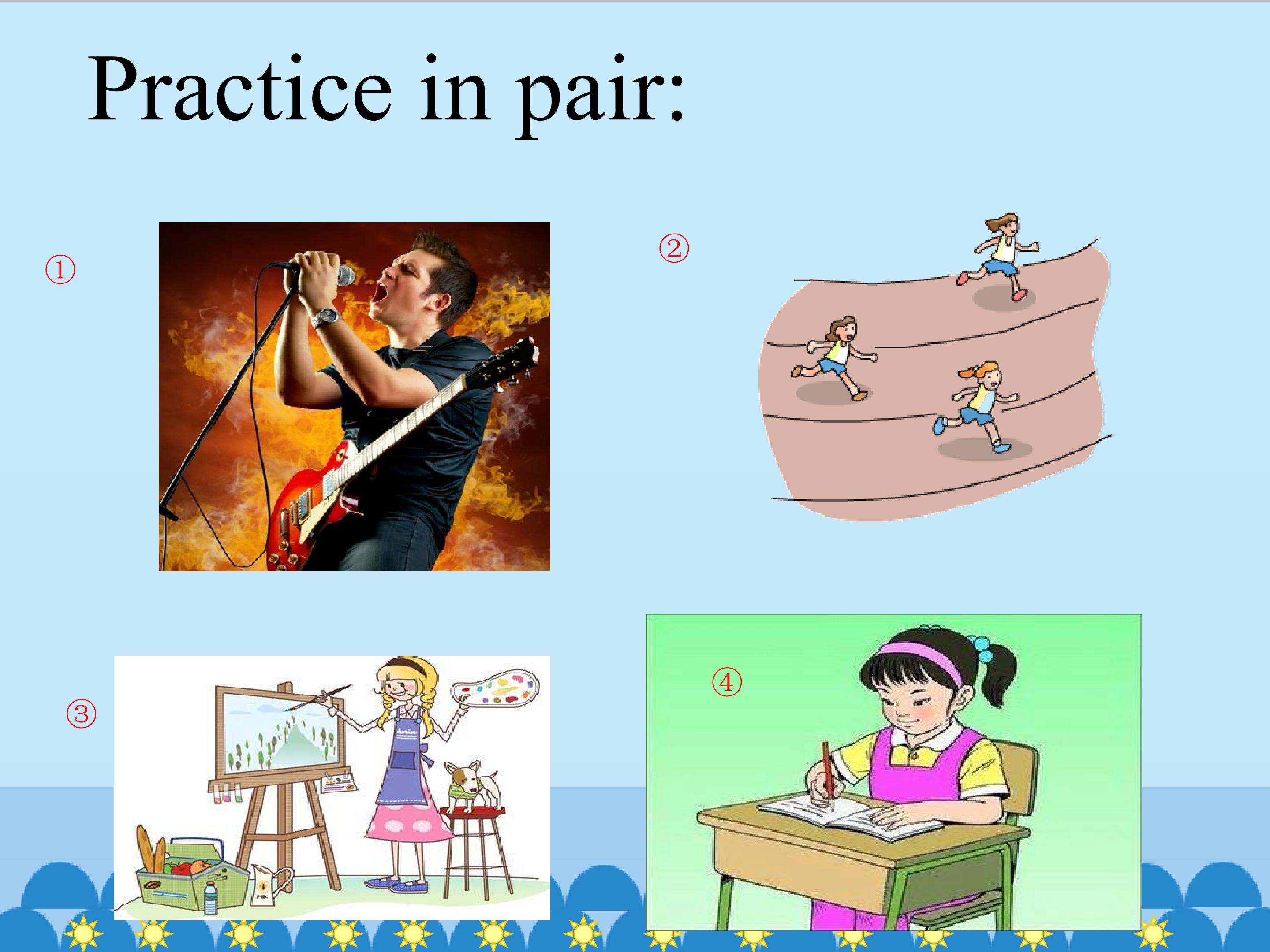 Practice in pair:

①

②

③

④